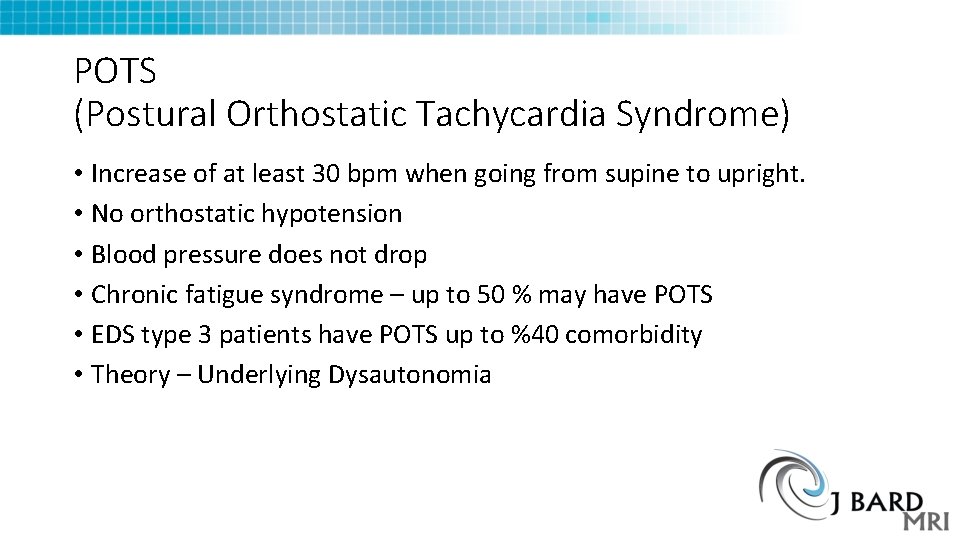 POTS
(Postural Orthostatic Tachycardia Syndrome)

• Increase of at least 30 bpm when going from supine to upright.
• No orthostatic hypotension
• Blood pressure does not drop
• Chronic fatigue syndrome – up to 50 % may have POTS
• EDS type 3 patients have POTS up to %40 comorbidity
• Theory – Underlying Dysautonomia

J BARD MRI